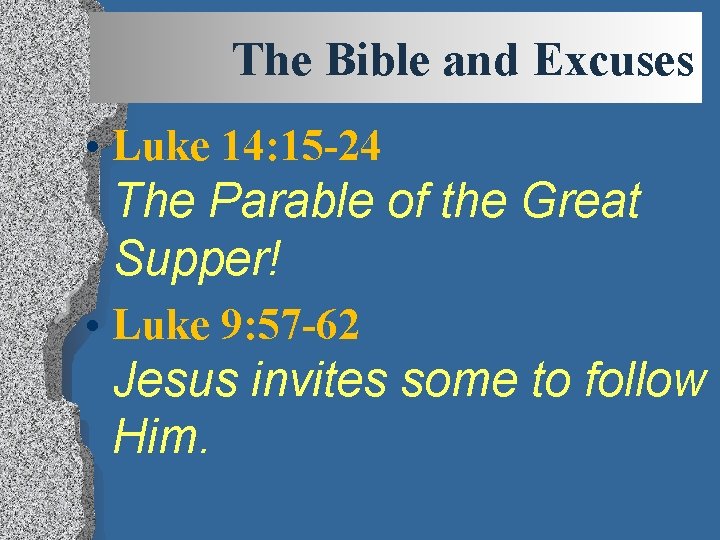 The Bible and Excuses

• Luke 14:15-24
The Parable of the Great Supper!

• Luke 9:57-62
Jesus invites some to follow Him.